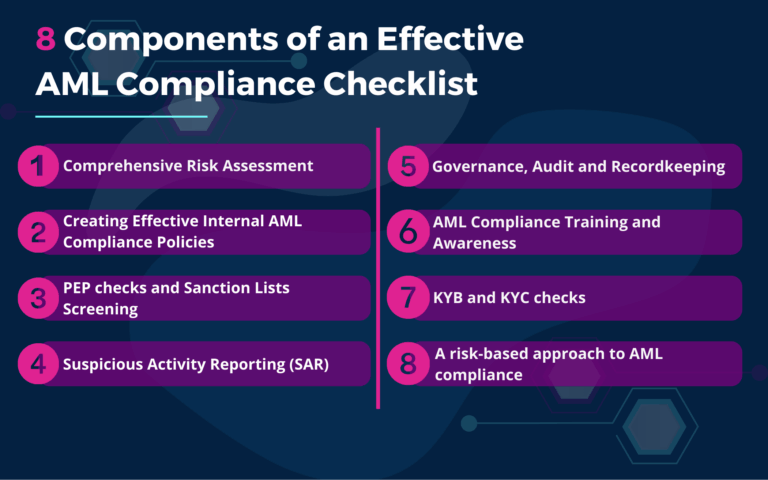 8 Components of an Effective AML Compliance Checklist

1 Comprehensive Risk Assessment

2 Creating Effective Internal AML Compliance Policies

3 PEP checks and Sanction Lists Screening

4 Suspicious Activity Reporting (SAR)

5 Governance, Audit and Recordkeeping

6 AML Compliance Training and Awareness

7 KYB and KYC checks

8 A risk-based approach to AML compliance